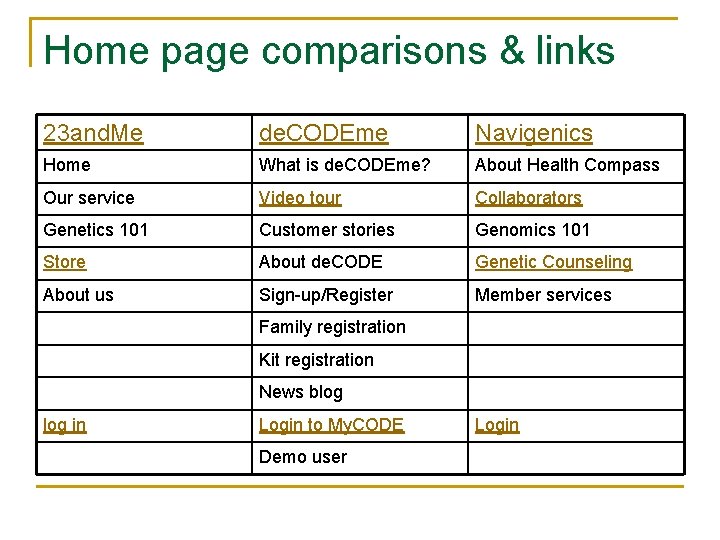 Home page comparisons & links

| 23andMe | deCODEme | Navigenics |
|---|---|---|
| Home | What is deCODEme? | About Health Compass |
| Our service | Video tour | Collaborators |
| Genetics 101 | Customer stories | Genomics 101 |
| Store | About deCODE | Genetic Counseling |
| About us | Sign-up/Register | Member services |
| | Family registration | |
| | Kit registration | |
| | News blog | |
| log in | Login to MyCODE | Login |
| | Demo user | |